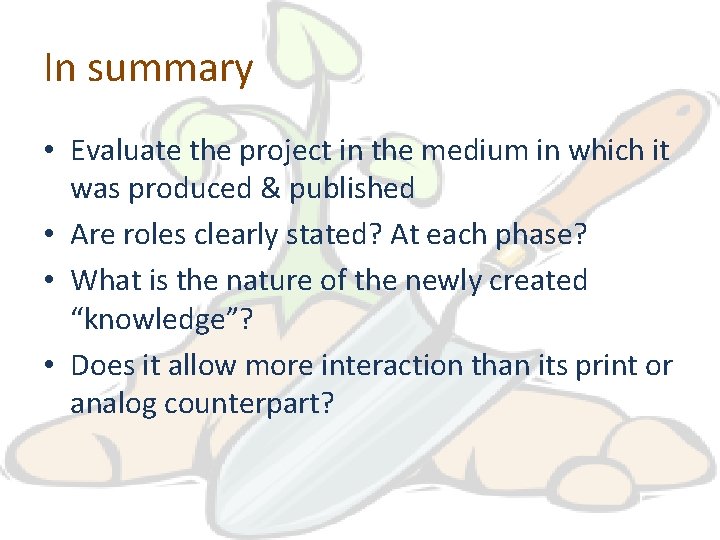 In summary

• Evaluate the project in the medium in which it was produced & published
• Are roles clearly stated? At each phase?
• What is the nature of the newly created “knowledge”?
• Does it allow more interaction than its print or analog counterpart?